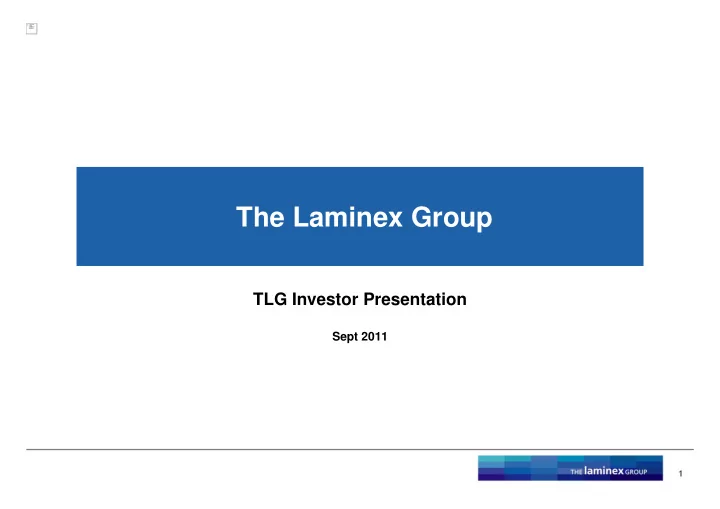 The Laminex Group

TLG Investor Presentation

Sept 2011

THE laminex GROUP

1